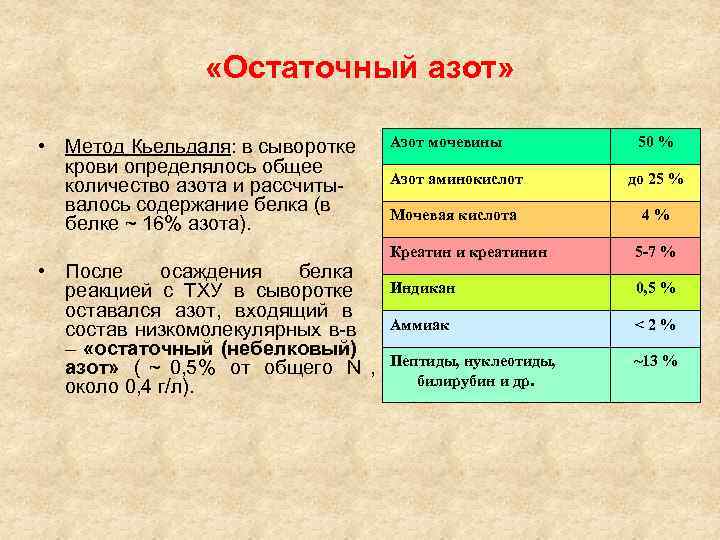 «Остаточный азот»

• Метод Кьельдаля: в сыворотке крови определялось общее количество азота и рассчитывалось содержание белка (в белке ~ 16% азота).

• После осаждения белка реакцией с ТХУ в сыворотке оставался азот, входящий в состав низкомолекулярных в-в – «остаточный (небелковый) азот» ( ~ 0,5% от общего N , около 0,4 г/л).

| Азот мочевины | 50 % |
|---|---|
| Азот аминокислот | до 25 % |
| Мочевая кислота | 4 % |
| Креатин и креатинин | 5-7 % |
| Индикан | 0,5 % |
| Аммиак | < 2 % |
| Пептиды, нуклеотиды, билирубин и др. | ~13 % |